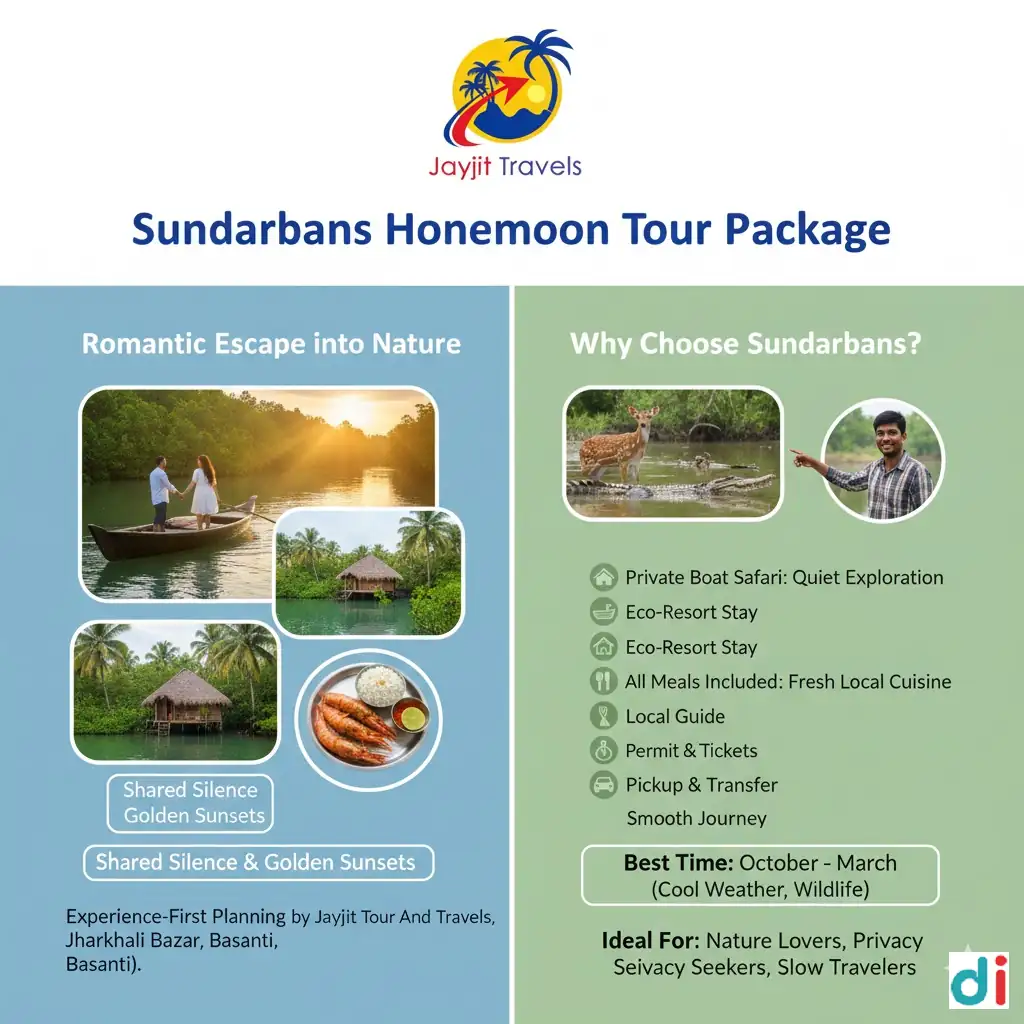 Jayjit Travels

Sundarbans Honemoon Tour Package

Romantic Escape into Nature

Shared Silence
Golden Sunsets

Shared Silence & Golden Sunsets

Experience-First Planning by Jayjit Tour And Travels, Jharkhali Bazar, Basanti, Basanti).

Why Choose Sundarbans?

Private Boat Safari: Quiet Exploration
Eco-Resort Stay
Eco-Resort Stay
All Meals Included: Fresh Local Cuisine
Local Guide
Permit & Tickets
Pickup & Transfer
Smooth Journey

Best Time: October - March
(Cool Weather, Wildlife)

Ideal For: Nature Lovers, Privacy Seivacy Seekers, Slow Travelers

di